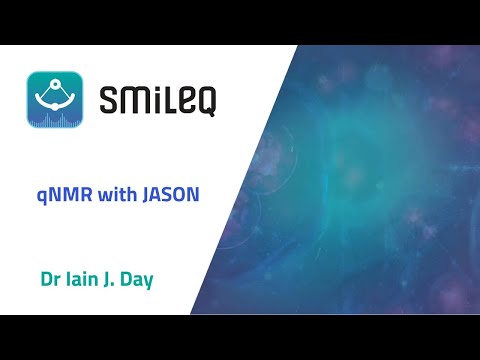 SMILEQ

qNMR with JASON

Dr Iain J. Day